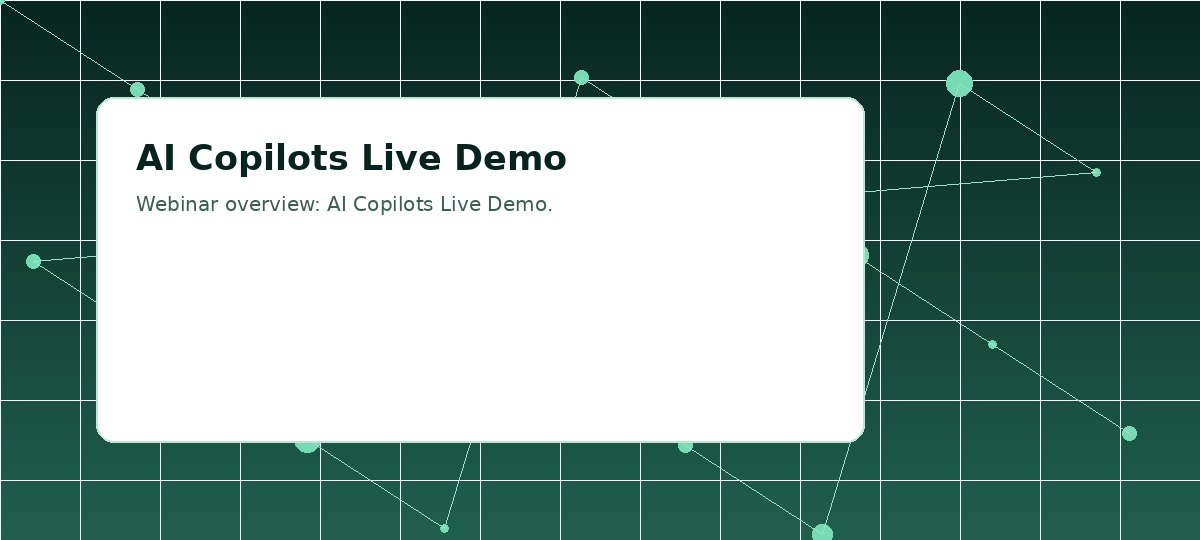 AI Copilots Live Demo

Webinar overview: AI Copilots Live Demo.